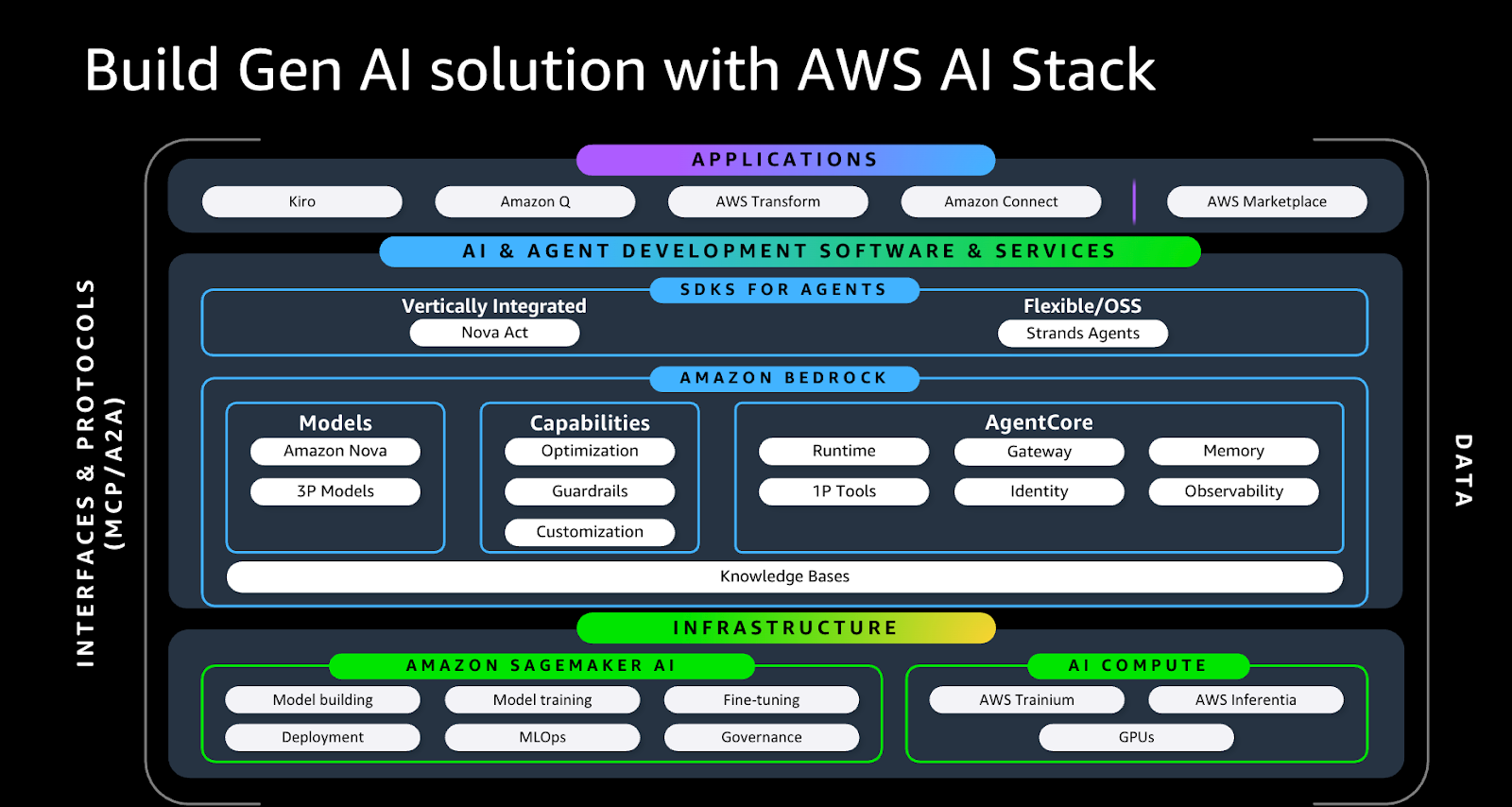 Build Gen AI solution with AWS AI Stack

INTERFACES & PROTOCOLS (MCP/A2A)

APPLICATIONS

Kiro
Amazon Q
AWS Transform
Amazon Connect
AWS Marketplace

AI & AGENT DEVELOPMENT SOFTWARE & SERVICES

SDKS FOR AGENTS

Vertically Integrated
Nova Act

Flexible/OSS
Strands Agents

AMAZON BEDROCK

Models
Amazon Nova
3P Models

Capabilities
Optimization
Guardrails
Customization

AgentCore
Runtime
Gateway
Memory
1P Tools
Identity
Observability

Knowledge Bases

INFRASTRUCTURE

AMAZON SAGEMAKER AI
Model building
Model training
Fine-tuning
Deployment
MLOps
Governance

AI COMPUTE
AWS Trainium
AWS Inferentia
GPUs

DATA